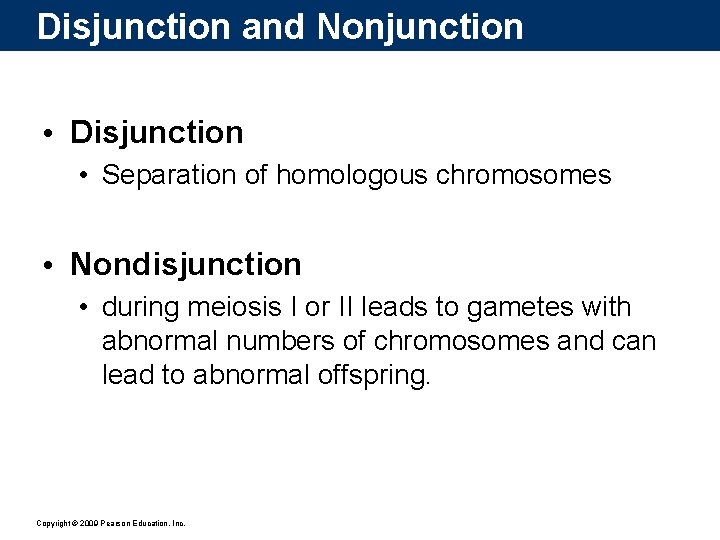 Disjunction and Nonjunction

• Disjunction
  • Separation of homologous chromosomes

• Nondisjunction
  • during meiosis I or II leads to gametes with abnormal numbers of chromosomes and can lead to abnormal offspring.

Copyright © 2009 Pearson Education, Inc.